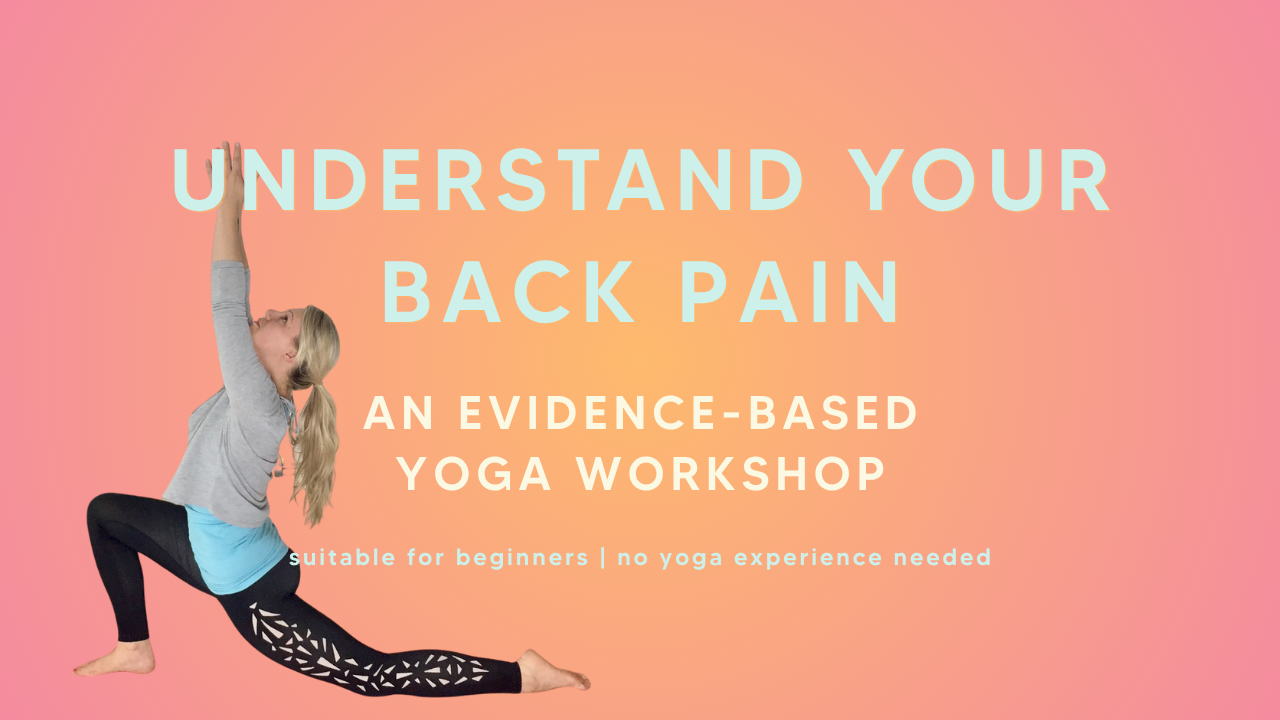 UNDERSTAND YOUR BACK PAIN

AN EVIDENCE-BASED YOGA WORKSHOP

suitable for beginners | no yoga experience needed